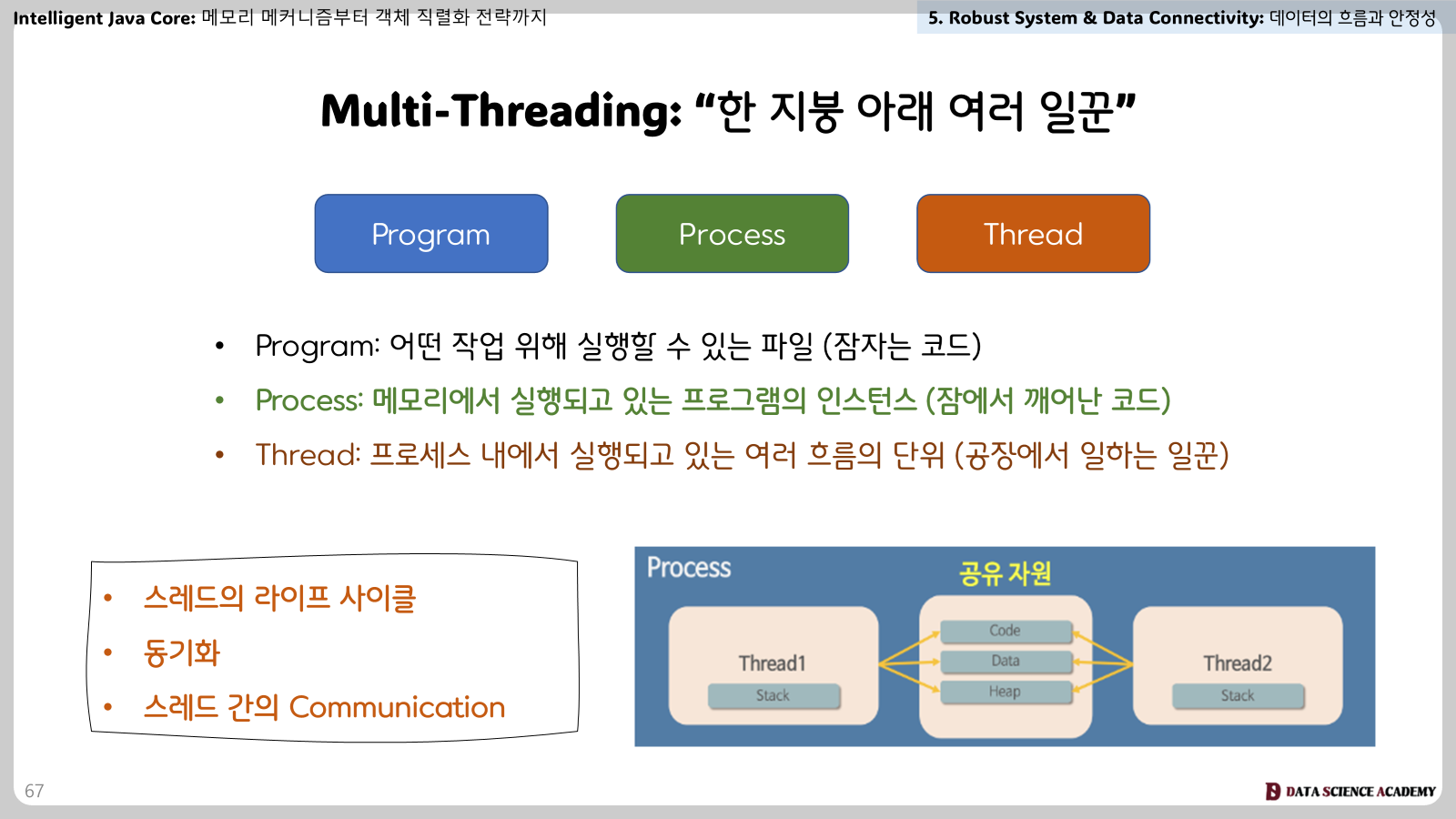 Intelligent Java Core: 메모리 메커니즘부터 객체 직렬화 전략까지

5. Robust System & Data Connectivity: 데이터의 흐름과 안정성

Multi-Threading: “한 지붕 아래 여러 일꾼”

Program

Process

Thread

• Program: 어떤 작업 위해 실행할 수 있는 파일 (잠자는 코드)
• Process: 메모리에서 실행되고 있는 프로그램의 인스턴스 (잠에서 깨어난 코드)
• Thread: 프로세스 내에서 실행되고 있는 여러 흐름의 단위 (공장에서 일하는 일꾼)

• 스레드의 라이프 사이클
• 동기화
• 스레드 간의 Communication

Process

공유 자원

Thread1

Stack

Code

Data

Heap

Thread2

Stack

67

DATA SCIENCE ACADEMY